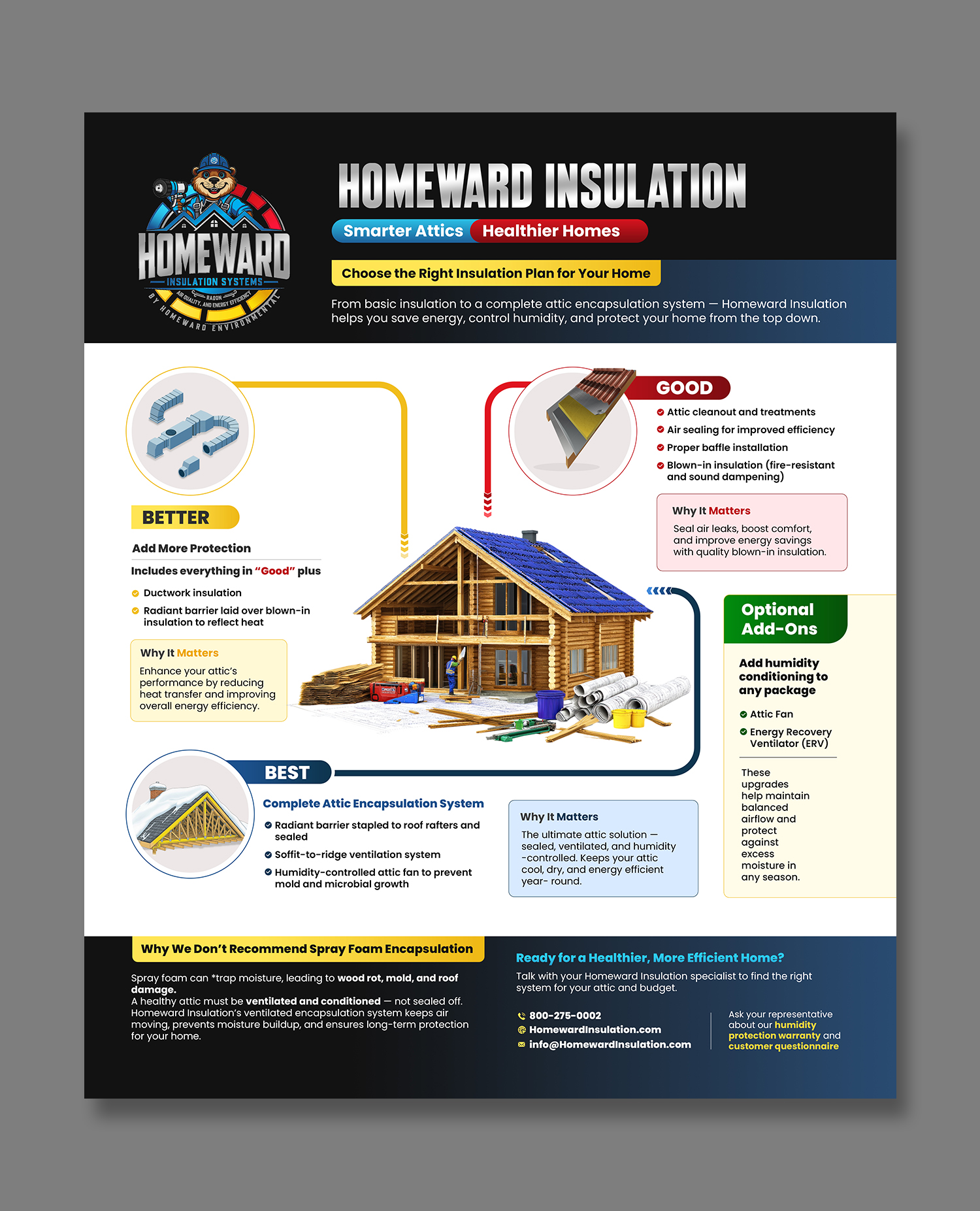 HOMEWARD
INSULATION SYSTEMS
RADON
AIR QUALITY, AND ENERGY EFFICIENCY
BY HOMEWARD ENVIRONMENTAL

HOMEWARD INSULATION

Smarter Attics Healthier Homes

Choose the Right Insulation Plan for Your Home

From basic insulation to a complete attic encapsulation system — Homeward Insulation helps you save energy, control humidity, and protect your home from the top down.

GOOD

Attic cleanout and treatments
Air sealing for improved efficiency
Proper baffle installation
Blown-in insulation (fire-resistant and sound dampening)

Why It Matters
Seal air leaks, boost comfort, and improve energy savings with quality blown-in insulation.

BETTER

Add More Protection

Includes everything in "Good" plus

Ductwork insulation
Radiant barrier laid over blown-in insulation to reflect heat

Why It Matters
Enhance your attic's performance by reducing heat transfer and improving overall energy efficiency.

Optional Add-Ons

Add humidity conditioning to any package

Attic Fan
Energy Recovery Ventilator (ERV)

These upgrades help maintain balanced airflow and protect against excess moisture in any season.

BEST

Complete Attic Encapsulation System

Radiant barrier stapled to roof rafters and sealed
Soffit-to-ridge ventilation system
Humidity-controlled attic fan to prevent mold and microbial growth

Why It Matters
The ultimate attic solution — sealed, ventilated, and humidity -controlled. Keeps your attic cool, dry, and energy efficient year- round.

Why We Don't Recommend Spray Foam Encapsulation

Spray foam can *trap moisture, leading to wood rot, mold, and roof damage.
A healthy attic must be ventilated and conditioned — not sealed off. Homeward Insulation's ventilated encapsulation system keeps air moving, prevents moisture buildup, and ensures long-term protection for your home.

Ready for a Healthier, More Efficient Home?

Talk with your Homeward Insulation specialist to find the right system for your attic and budget.

800-275-0002
HomewardInsulation.com
info@HomewardInsulation.com

Ask your representative about our humidity protection warranty and customer questionnaire